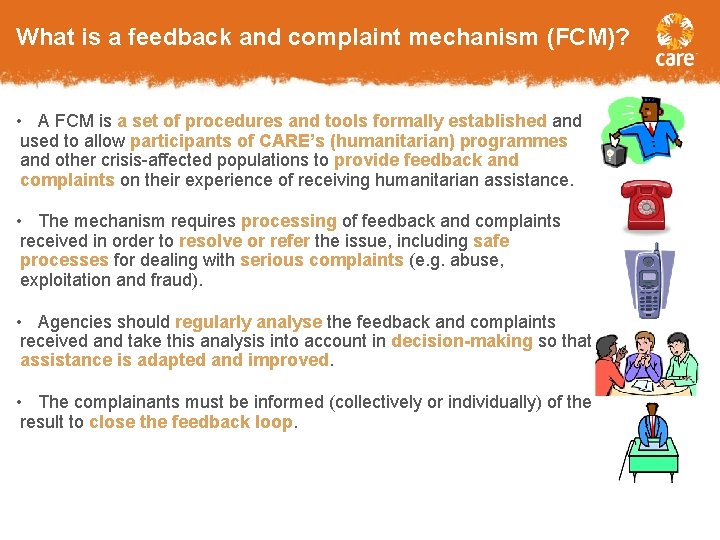 What is a feedback and complaint mechanism (FCM)?

care

• A FCM is a set of procedures and tools formally established and used to allow participants of CARE's (humanitarian) programmes and other crisis-affected populations to provide feedback and complaints on their experience of receiving humanitarian assistance.

• The mechanism requires processing of feedback and complaints received in order to resolve or refer the issue, including safe processes for dealing with serious complaints (e.g. abuse, exploitation and fraud).

• Agencies should regularly analyse the feedback and complaints received and take this analysis into account in decision-making so that assistance is adapted and improved.

• The complainants must be informed (collectively or individually) of the result to close the feedback loop.